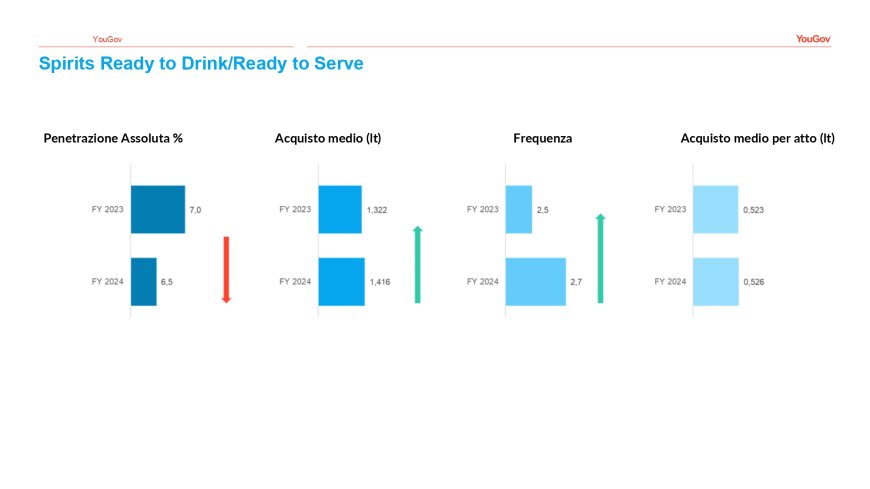 YouGov

YouGov

Spirits Ready to Drink/Ready to Serve

Penetrazione Assoluta %

FY 2023 7,0

FY 2024 6,5

Acquisto medio (lt)

FY 2023 1,322

FY 2024 1,416

Frequenza

FY 2023 2,5

FY 2024 2,7

Acquisto medio per atto (lt)

FY 2023 0,523

FY 2024 0,526